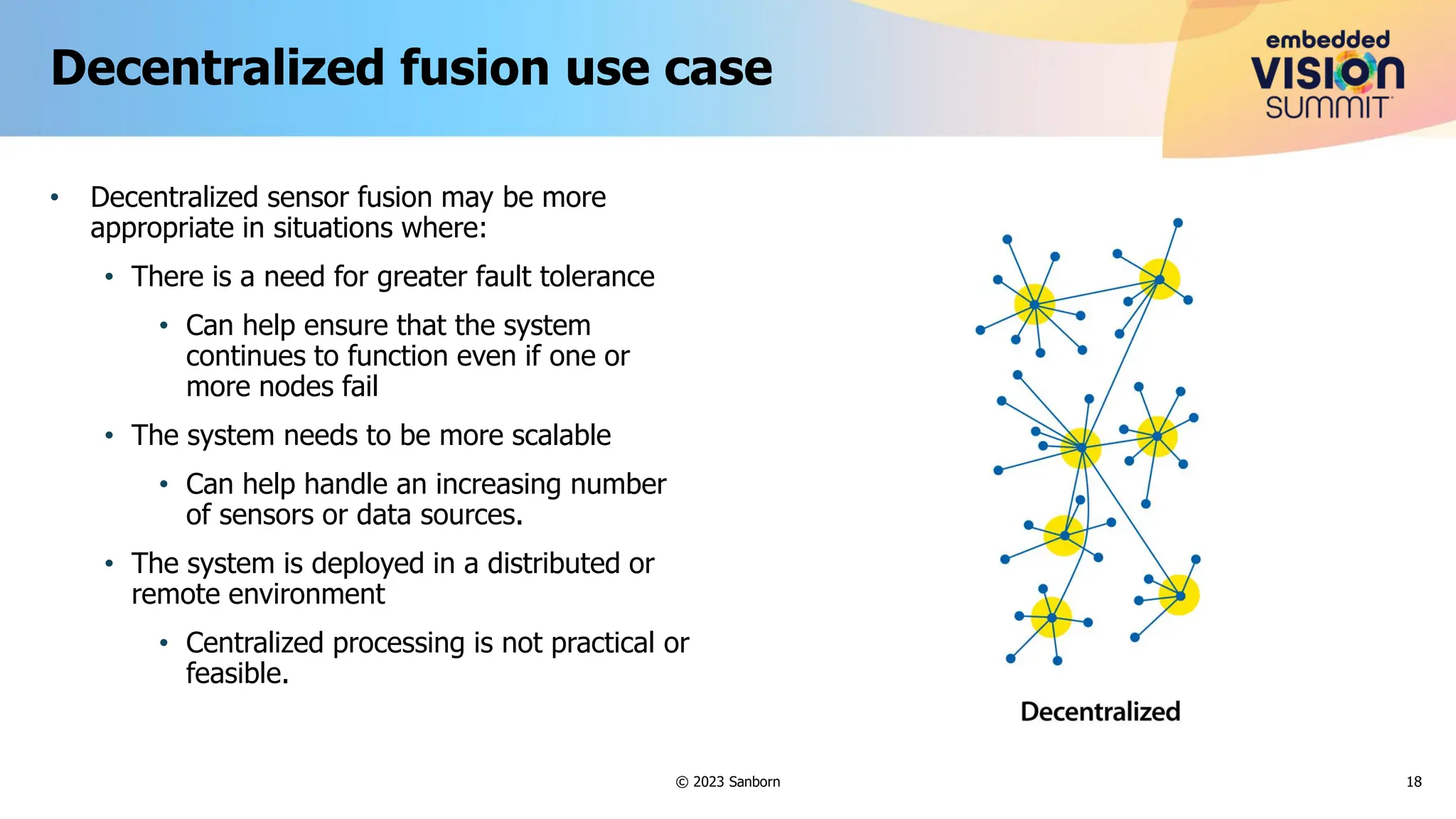 Decentralized fusion use case

embedded VISION SUMMIT

• Decentralized sensor fusion may be more appropriate in situations where:
  • There is a need for greater fault tolerance
    • Can help ensure that the system continues to function even if one or more nodes fail
  • The system needs to be more scalable
    • Can help handle an increasing number of sensors or data sources.
  • The system is deployed in a distributed or remote environment
    • Centralized processing is not practical or feasible.

Decentralized

© 2023 Sanborn

18